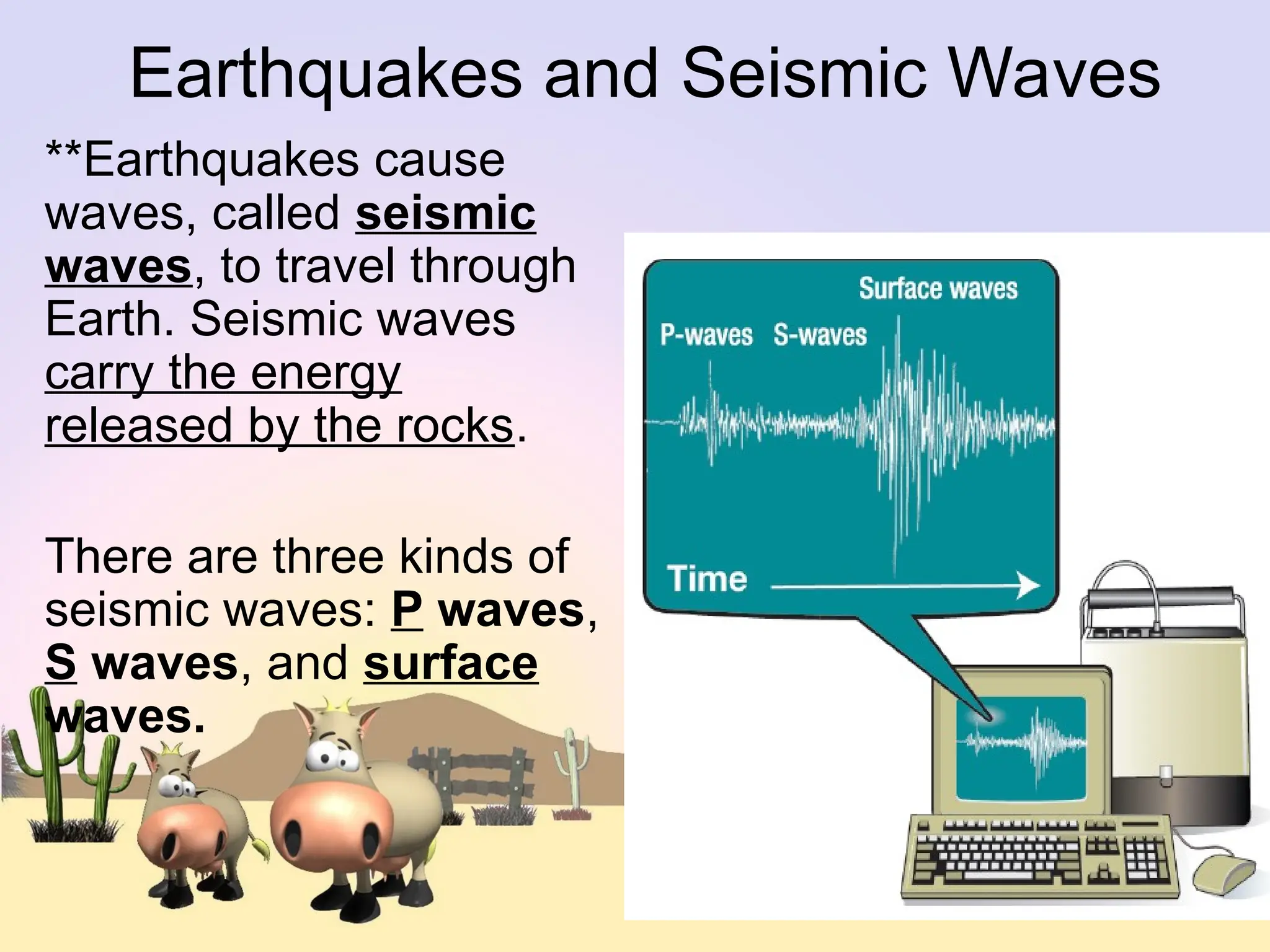 Earthquakes and Seismic Waves

**Earthquakes cause waves, called seismic waves, to travel through Earth. Seismic waves carry the energy released by the rocks.

There are three kinds of seismic waves: P waves, S waves, and surface waves.

Surface waves

P-waves S-waves

Time